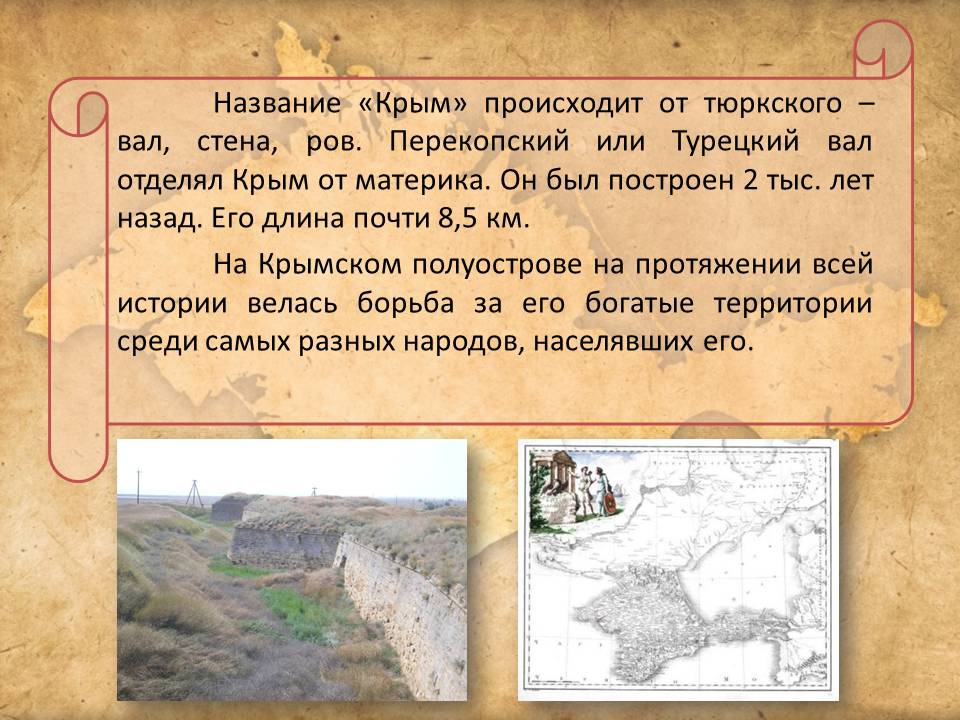 Название «Крым» происходит от тюркского – вал, стена, ров. Перекопский или Турецкий вал отделял Крым от материка. Он был построен 2 тыс. лет назад. Его длина почти 8,5 км.

На Крымском полуострове на протяжении всей истории велась борьба за его богатые территории среди самых разных народов, населявших его.